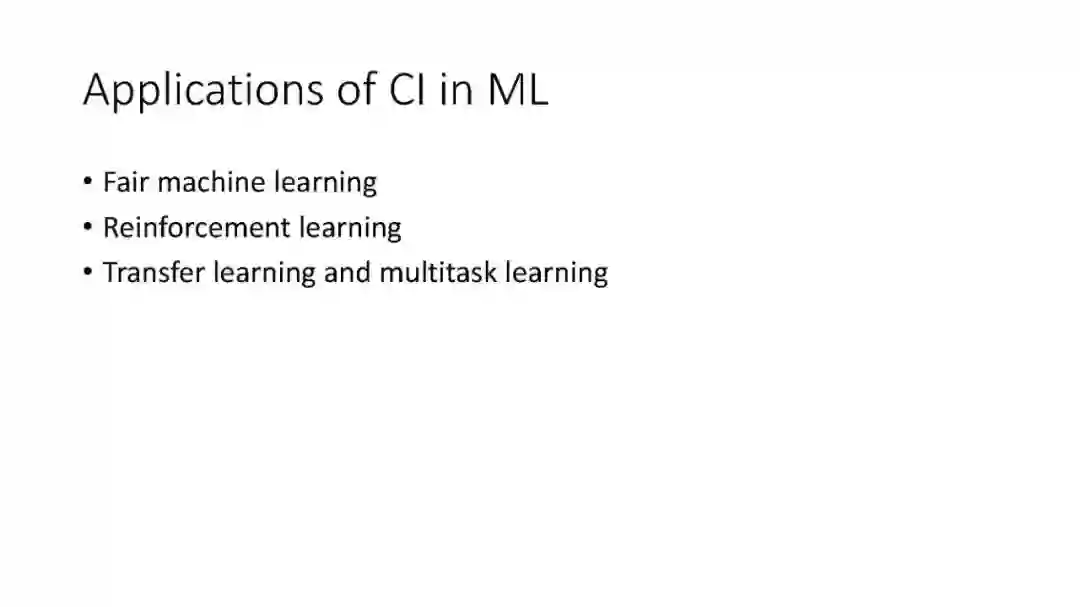 Applications of CI in ML

• Fair machine learning
• Reinforcement learning
• Transfer learning and multitask learning